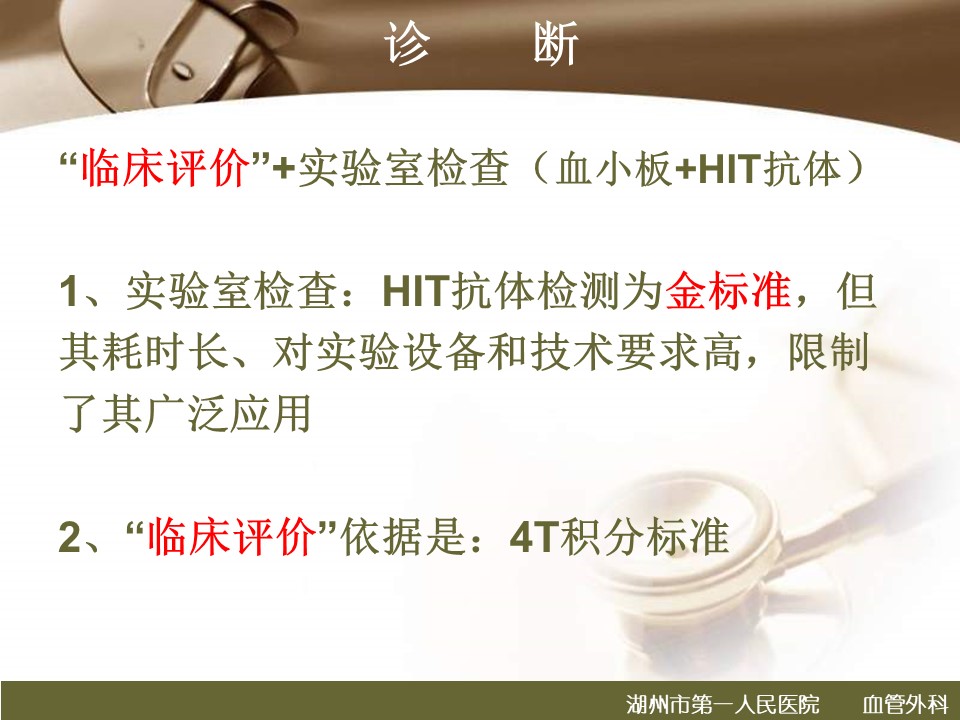 诊　断

“临床评价”+实验室检查（血小板+HIT抗体）

1、实验室检查：HIT抗体检测为金标准，但其耗时长、对实验设备和技术要求高，限制了其广泛应用

2、“临床评价”依据是：4T积分标准

湖州市第一人民医院　血管外科